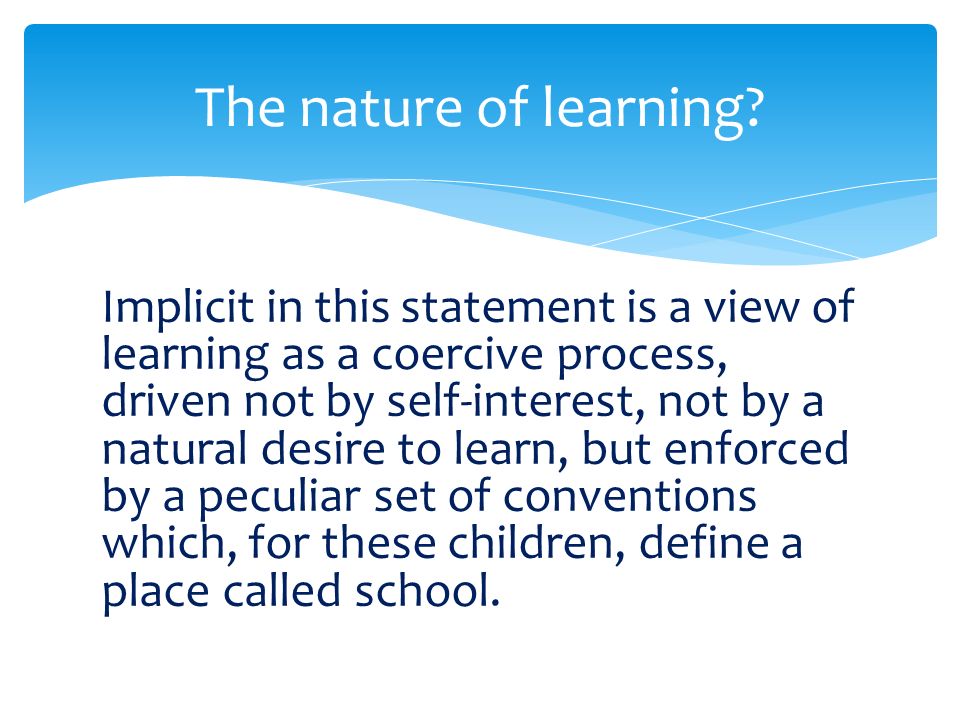 The nature of learning?

Implicit in this statement is a view of learning as a coercive process, driven not by self-interest, not by a natural desire to learn, but enforced by a peculiar set of conventions which, for these children, define a place called school.